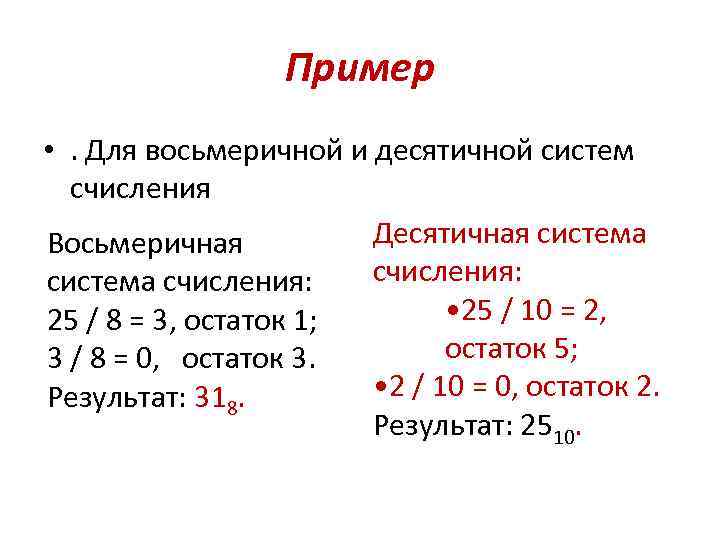 Пример

• . Для восьмеричной и десятичной систем счисления

Восьмеричная система счисления:
25 / 8 = 3, остаток 1;
3 / 8 = 0, остаток 3.
Результат: $31_8$.

Десятичная система счисления:
•25 / 10 = 2, остаток 5;
•2 / 10 = 0, остаток 2.
Результат: $25_{10}$.